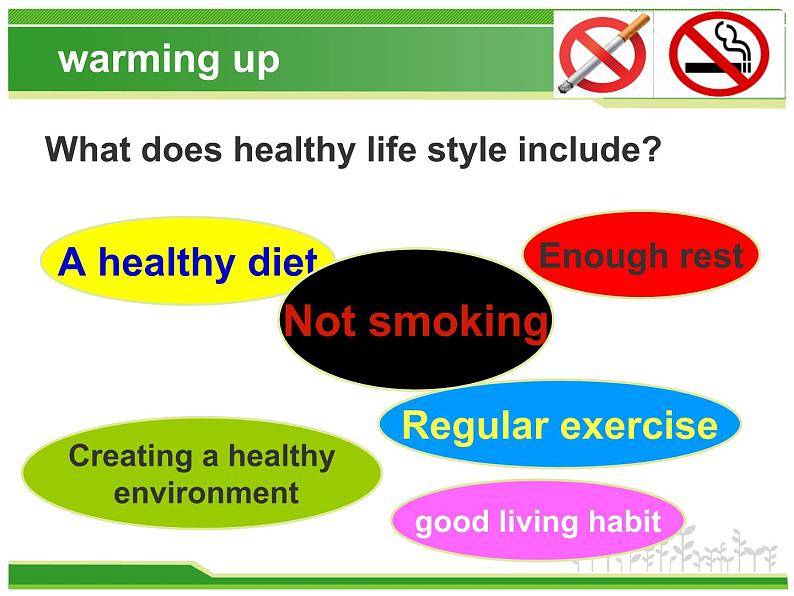 warming up

What does healthy life style include?

A healthy diet

Enough rest

Not smoking

Regular exercise

Creating a healthy environment

good living habit